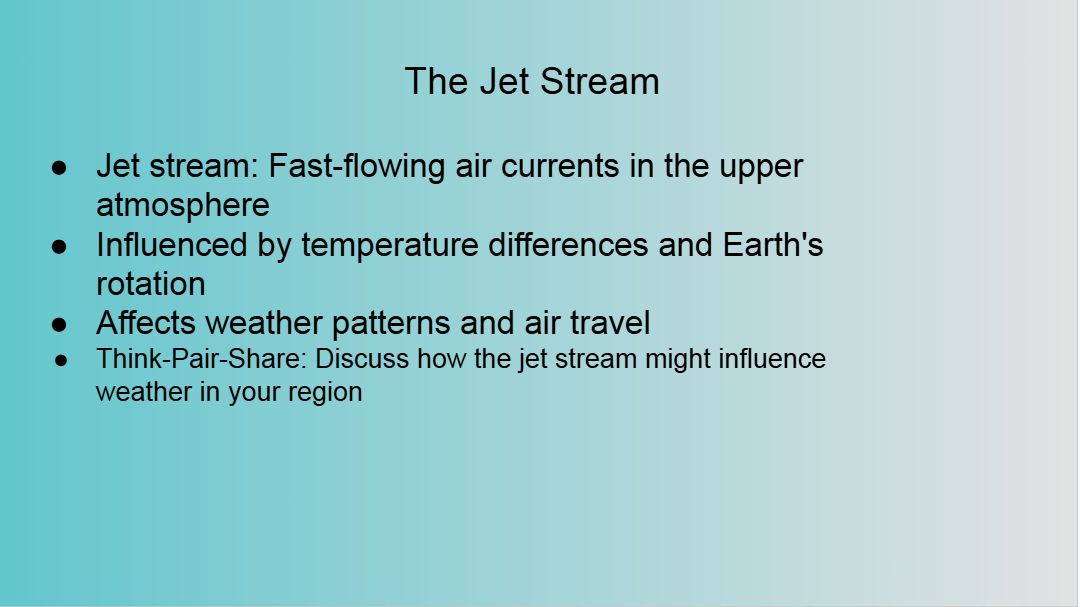 The Jet Stream

● Jet stream: Fast-flowing air currents in the upper atmosphere
● Influenced by temperature differences and Earth's rotation
● Affects weather patterns and air travel
● Think-Pair-Share: Discuss how the jet stream might influence weather in your region